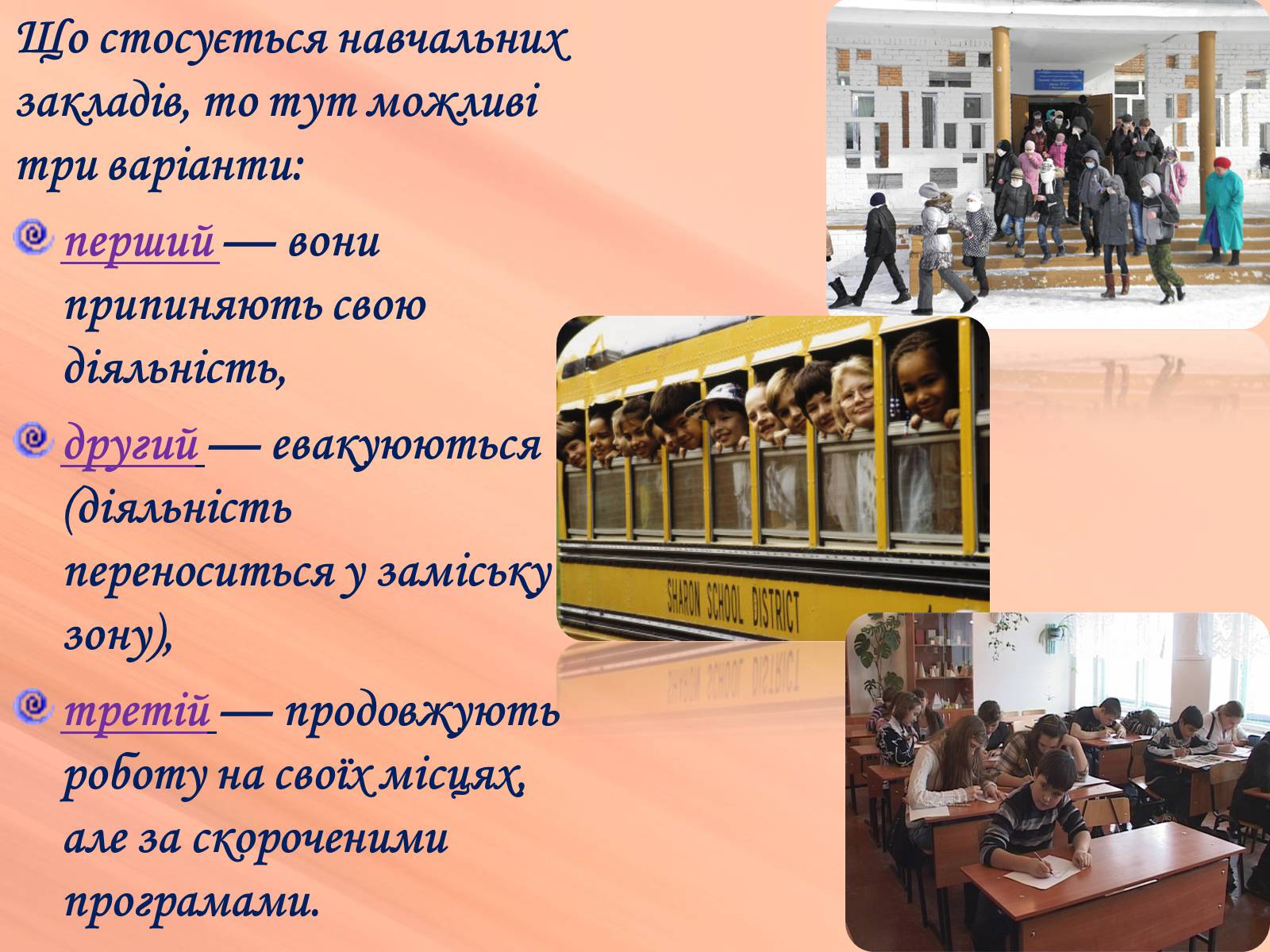 Що стосується навчальних закладів, то тут можливі три варіанти:

перший — вони припиняють свою діяльність,

другий — евакуюються (діяльність переноситься у заміську зону),

третій — продовжують роботу на своїх місцях, але за скороченими програмами.

SHARON SCHOOL DISTRICT